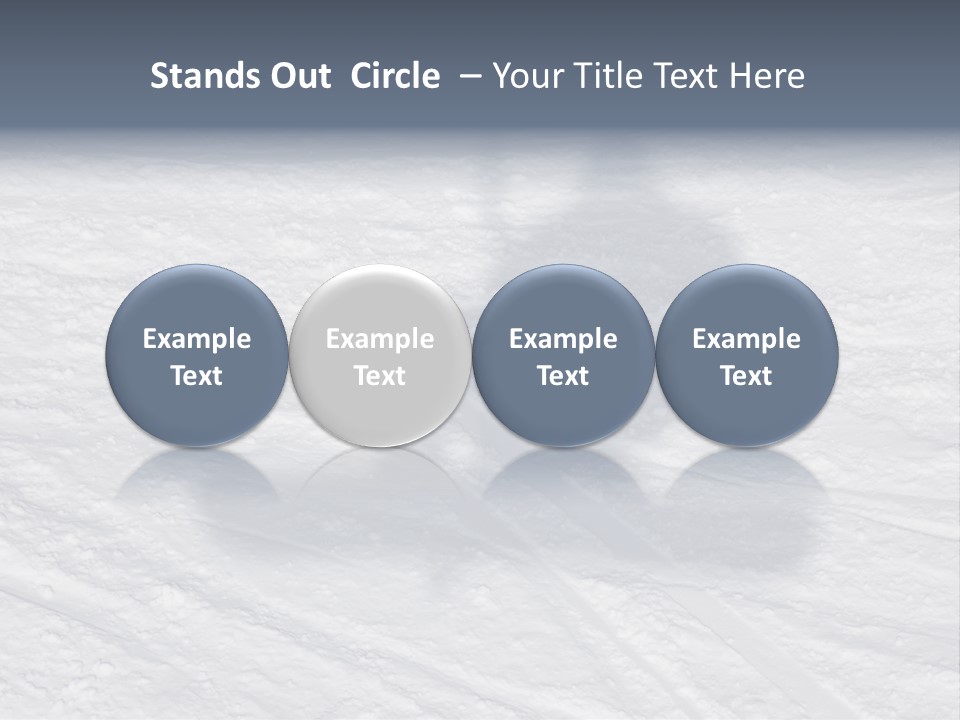 Stands Out Circle – Your Title Text Here

Example Text

Example Text

Example Text

Example Text